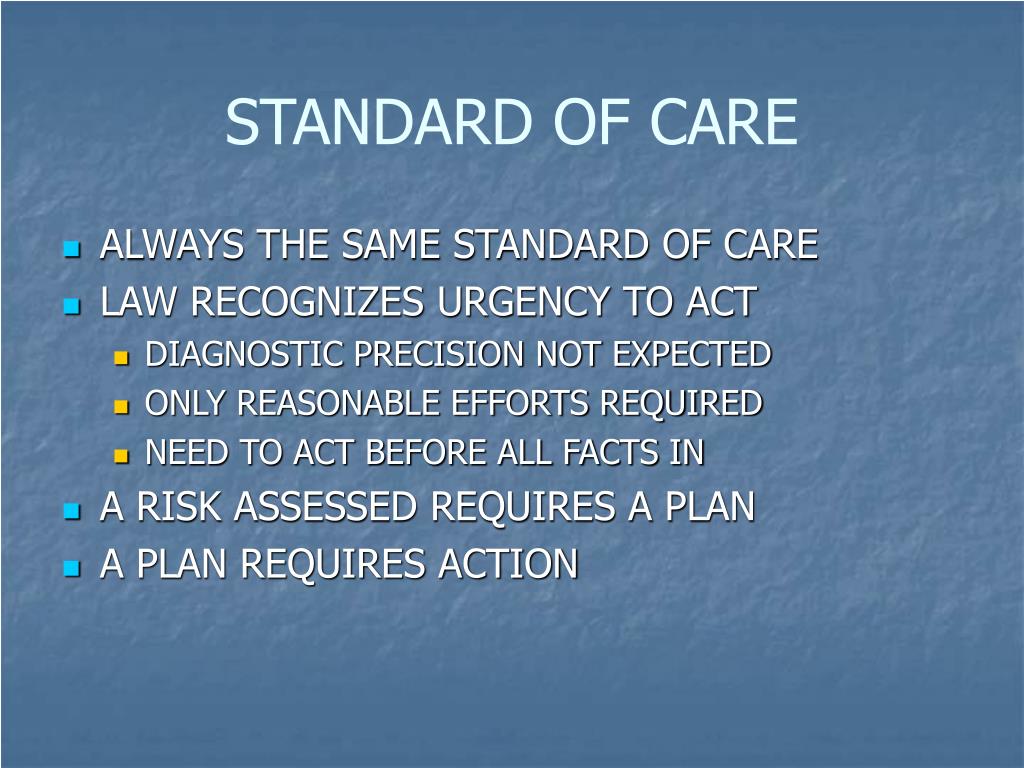 STANDARD OF CARE

- ALWAYS THE SAME STANDARD OF CARE
- LAW RECOGNIZES URGENCY TO ACT
  - DIAGNOSTIC PRECISION NOT EXPECTED
  - ONLY REASONABLE EFFORTS REQUIRED
  - NEED TO ACT BEFORE ALL FACTS IN
- A RISK ASSESSED REQUIRES A PLAN
- A PLAN REQUIRES ACTION